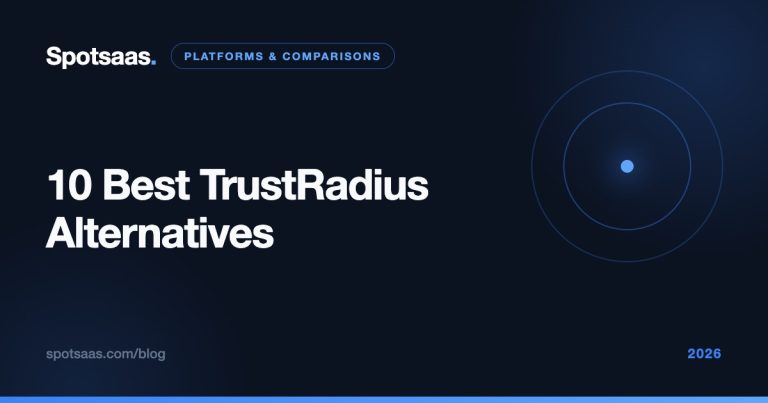 Spotsaas.

PLATFORMS & COMPARISONS

10 Best TrustRadius Alternatives

spotsaas.com/blog

2026